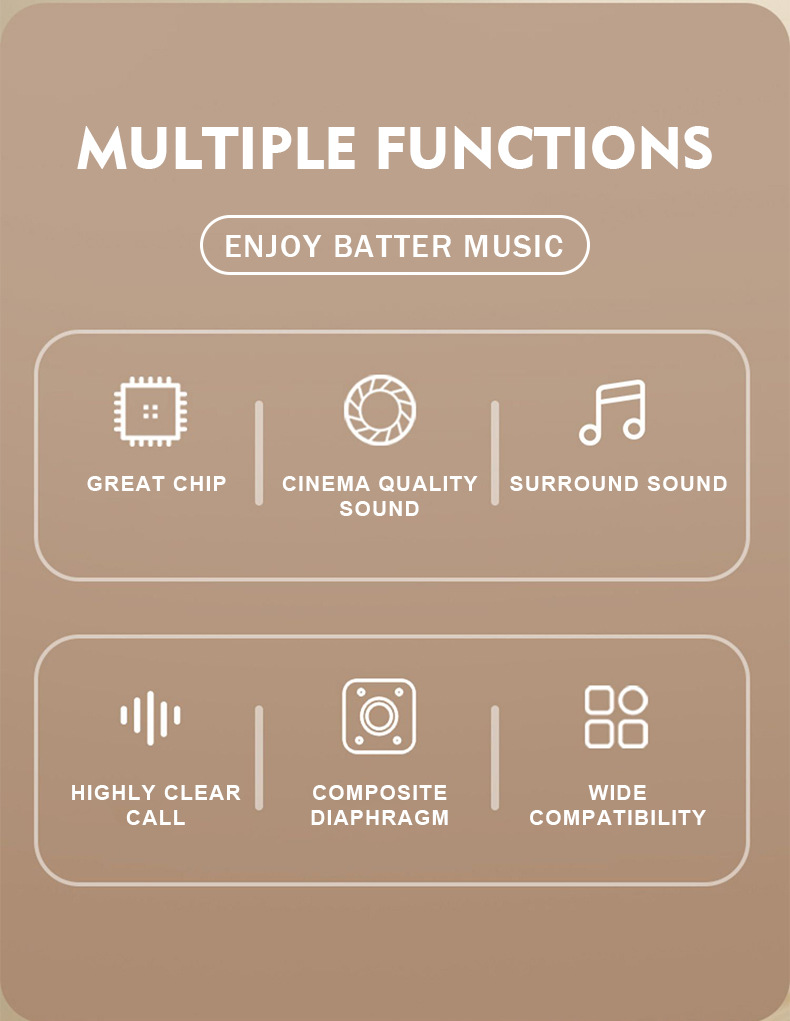 MULTIPLE FUNCTIONS

ENJOY BATTER MUSIC

GREAT CHIP

CINEMA QUALITY SOUND

SURROUND SOUND

HIGHLY CLEAR CALL

COMPOSITE DIAPHRAGM

WIDE COMPATIBILITY